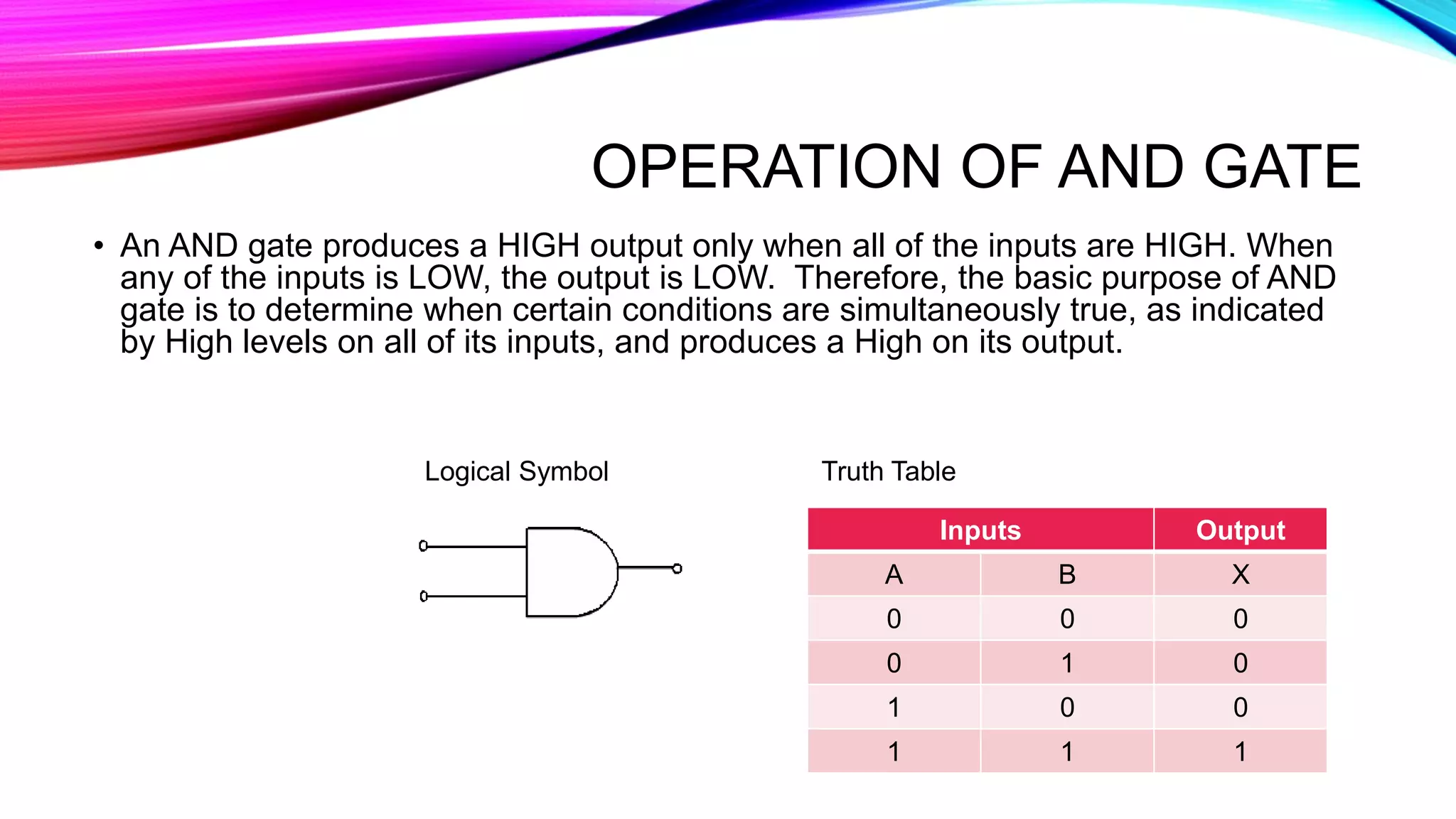 OPERATION OF AND GATE

• An AND gate produces a HIGH output only when all of the inputs are HIGH. When any of the inputs is LOW, the output is LOW. Therefore, the basic purpose of AND gate is to determine when certain conditions are simultaneously true, as indicated by High levels on all of its inputs, and produces a High on its output.

Logical Symbol

Truth Table

| Inputs | | Output |
|---|---|---|
| A | B | X |
| 0 | 0 | 0 |
| 0 | 1 | 0 |
| 1 | 0 | 0 |
| 1 | 1 | 1 |